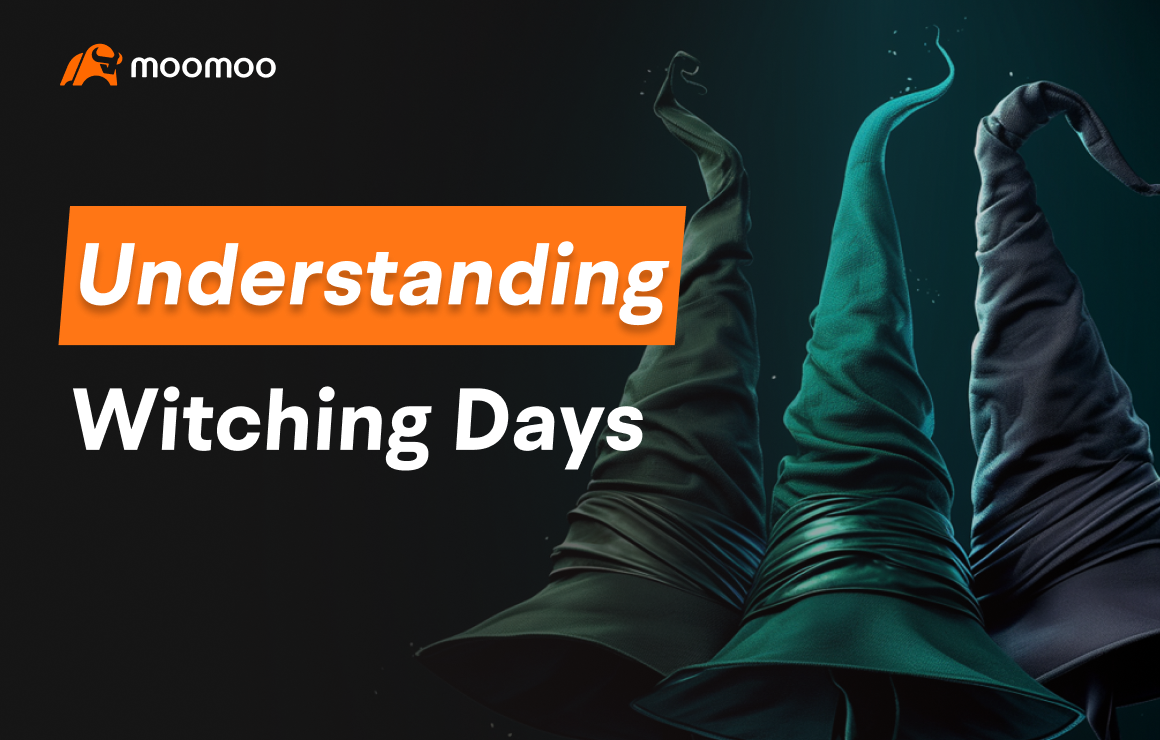 moomoo

Understanding

Witching Days